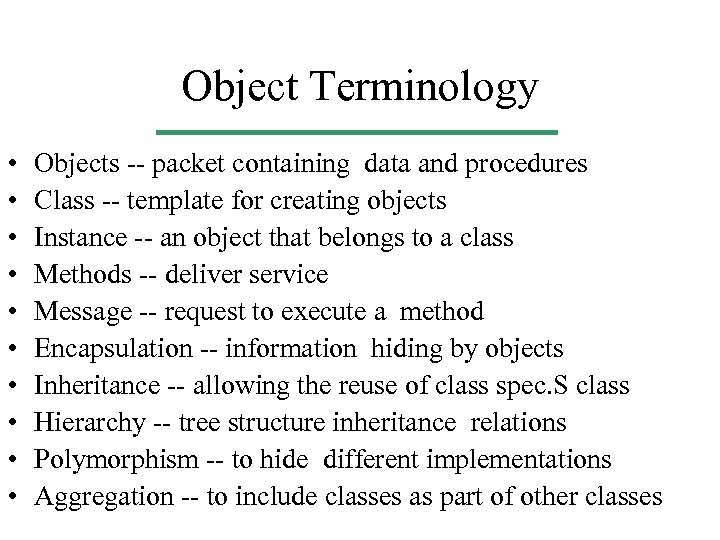 Object Terminology

• Objects -- packet containing data and procedures
• Class -- template for creating objects
• Instance -- an object that belongs to a class
• Methods -- deliver service
• Message -- request to execute a method
• Encapsulation -- information hiding by objects
• Inheritance -- allowing the reuse of class spec.S class
• Hierarchy -- tree structure inheritance relations
• Polymorphism -- to hide different implementations
• Aggregation -- to include classes as part of other classes